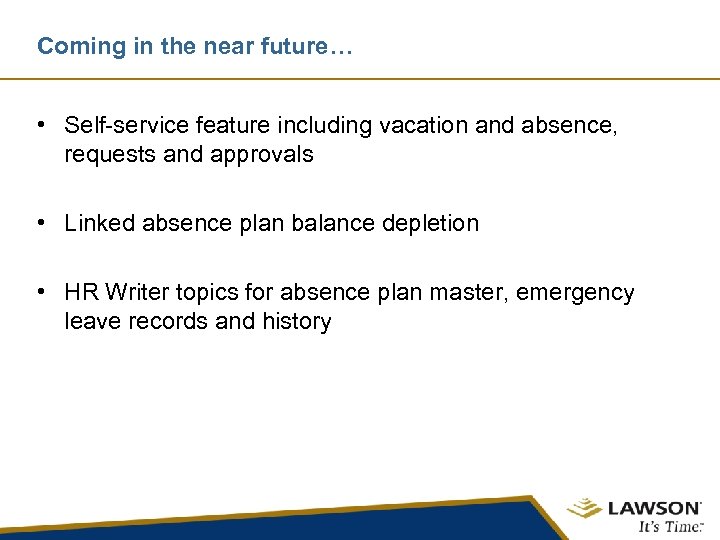 Coming in the near future…

• Self-service feature including vacation and absence, requests and approvals

• Linked absence plan balance depletion

• HR Writer topics for absence plan master, emergency leave records and history

LAWSON
It's Time.